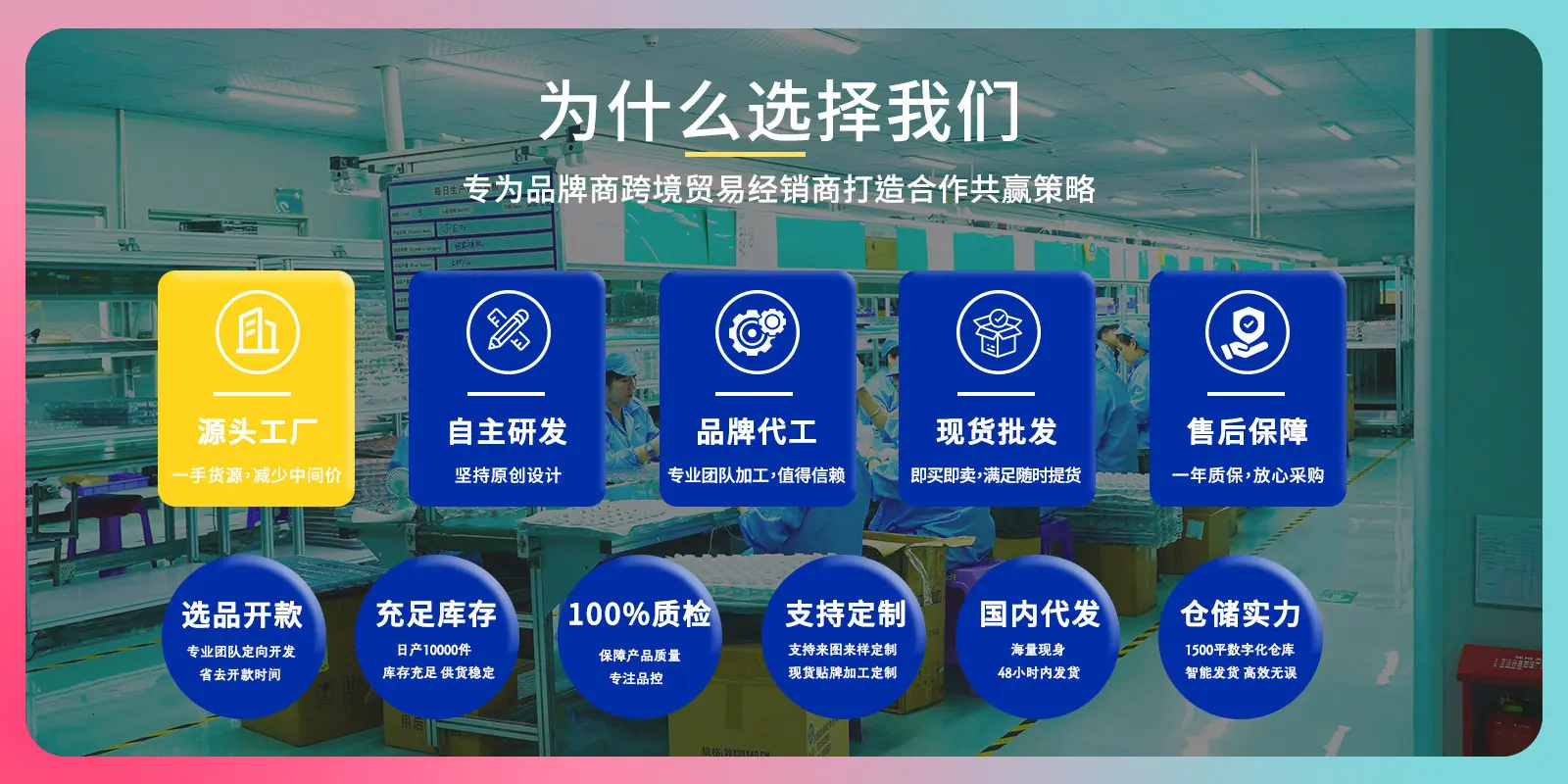 为什么选择我们

专为品牌商跨境贸易经销商打造合作共赢策略

源头工厂
一手货源，减少中间价

自主研发
坚持原创设计

品牌代工
专业团队加工，值得信赖

现货批发
即买即卖，满足随时提货

售后保障
一年质保，放心采购

选品开款
专业团队定向开发
省去开款时间

充足库存
日产10000件
库存充足 供货稳定

100%质检
保障产品质量
专注品控

支持定制
支持来图来样定制
现货贴牌加工定制

国内代发
海量现身
48小时内发货

仓储实力
1500平数字化仓库
智能发货 高效无误